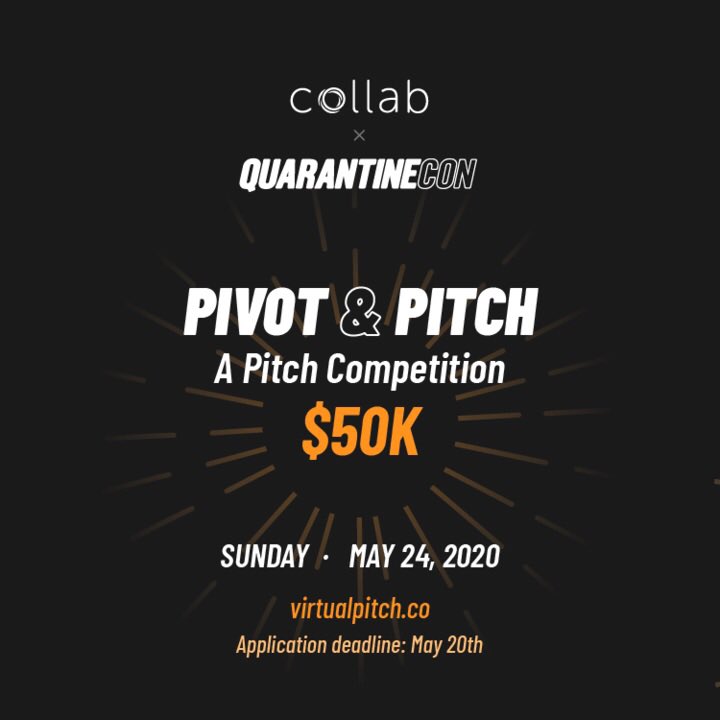 collab
×
QUARANTINECON

PIVOT & PITCH
A Pitch Competition
$50K

SUNDAY · MAY 24, 2020

virtualpitch.co
Application deadline: May 20th